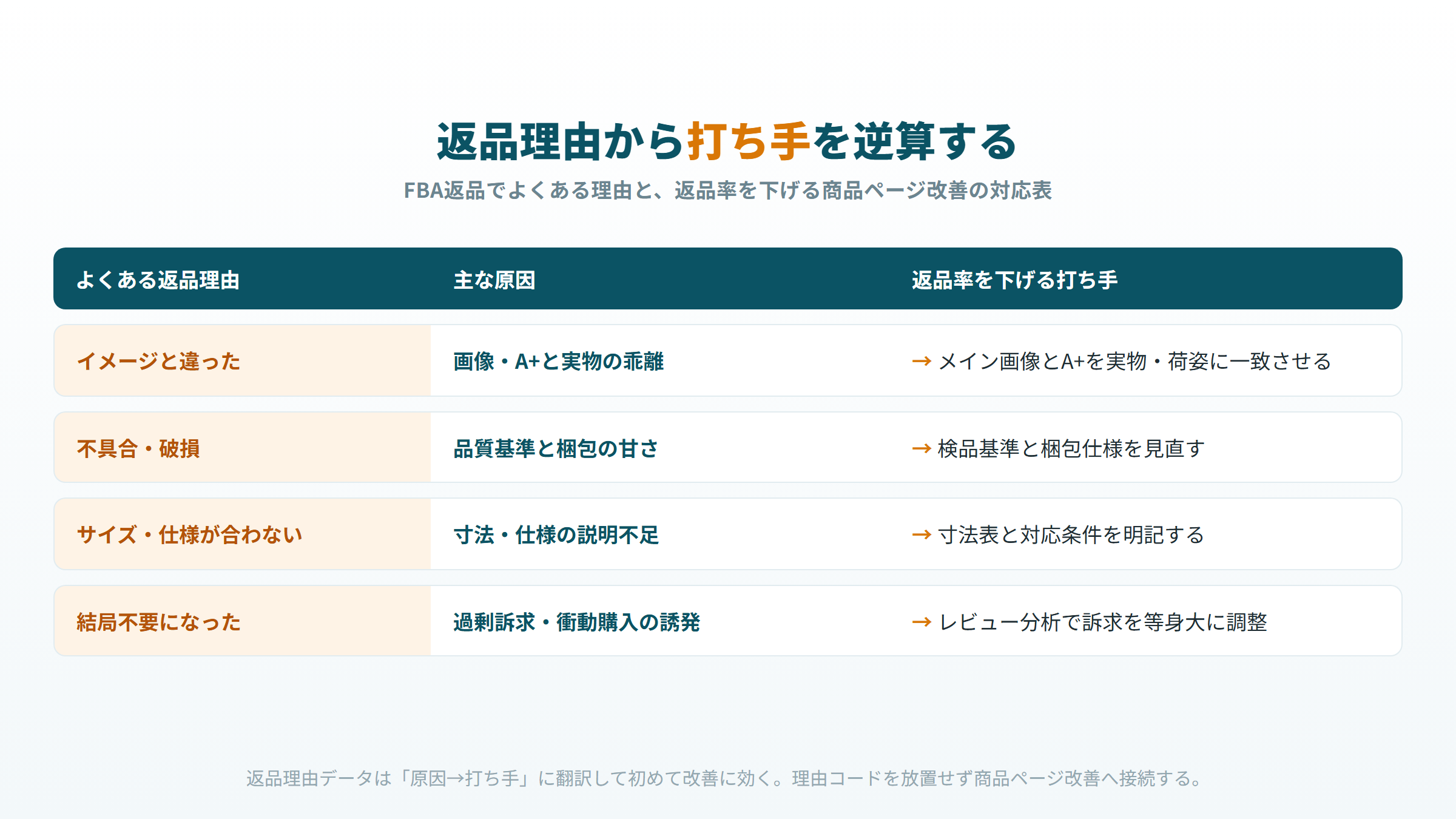 返品理由から打ち手を逆算する

FBA返品でよくある理由と、返品率を下げる商品ページ改善の対応表

| よくある返品理由 | 主な原因 | 返品率を下げる打ち手 |
|---|---|---|
| イメージと違った | 画像・A+と実物の乖離 | → メイン画像とA+を実物・荷姿に一致させる |
| 不具合・破損 | 品質基準と梱包の甘さ | → 検品基準と梱包仕様を見直す |
| サイズ・仕様が合わない | 寸法・仕様の説明不足 | → 寸法表と対応条件を明記する |
| 結局不要になった | 過剰訴求・衝動購入の誘発 | → レビュー分析で訴求を等身大に調整 |

返品理由データは「原因→打ち手」に翻訳して初めて改善に効く。理由コードを放置せず商品ページ改善へ接続する。